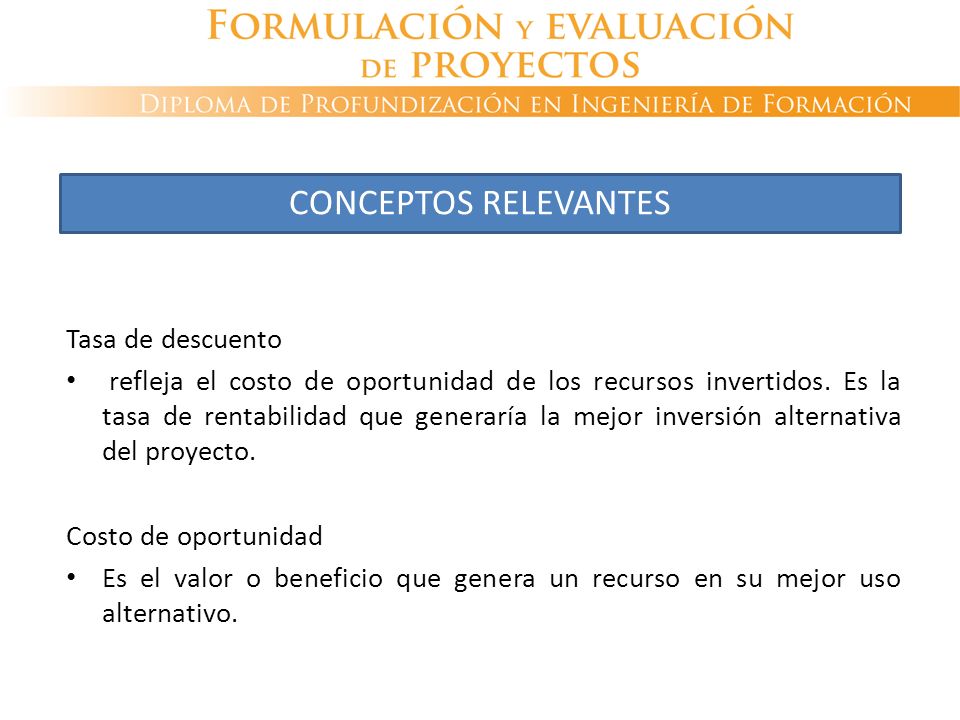 FORMULACIÓN Y EVALUACIÓN DE PROYECTOS

DIPLOMA DE PROFUNDIZACIÓN EN INGENIERÍA DE FORMACIÓN

CONCEPTOS RELEVANTES

Tasa de descuento

• refleja el costo de oportunidad de los recursos invertidos. Es la tasa de rentabilidad que generaría la mejor inversión alternativa del proyecto.

Costo de oportunidad

• Es el valor o beneficio que genera un recurso en su mejor uso alternativo.